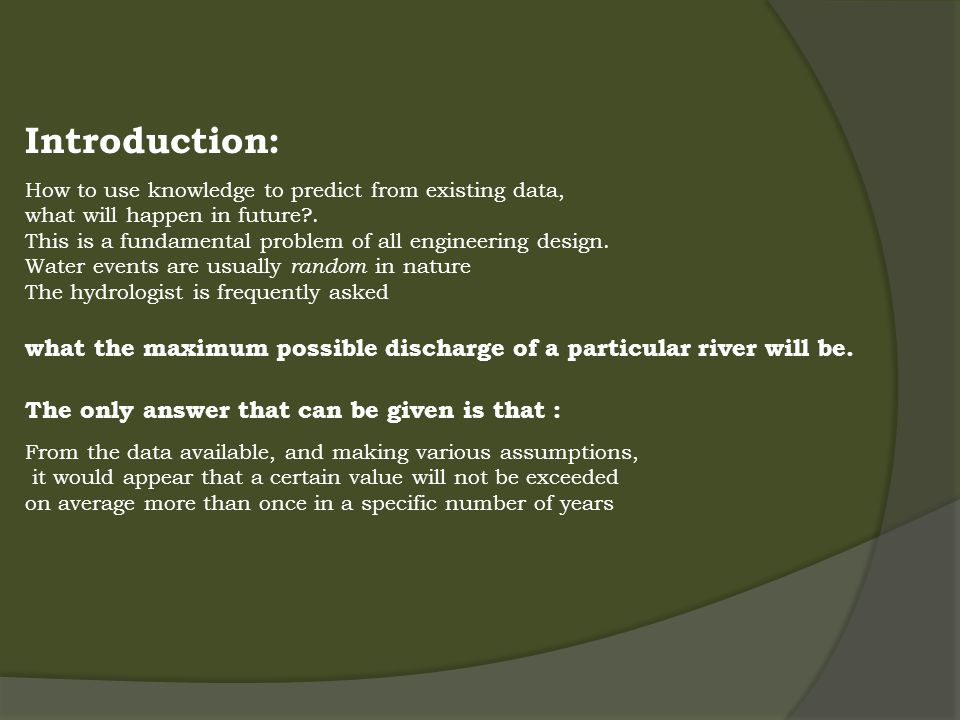 Introduction:

How to use knowledge to predict from existing data,
what will happen in future?.
This is a fundamental problem of all engineering design.
Water events are usually random in nature
The hydrologist is frequently asked

what the maximum possible discharge of a particular river will be.

The only answer that can be given is that :

From the data available, and making various assumptions,
it would appear that a certain value will not be exceeded
on average more than once in a specific number of years